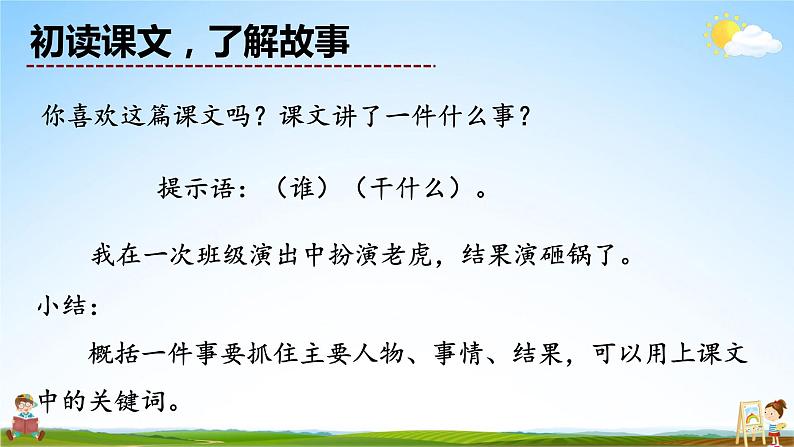 初读课文，了解故事

你喜欢这篇课文吗？课文讲了一件什么事？

提示语：（谁）（干什么）。

我在一次班级演出中扮演老虎，结果演砸锅了。

小结：

概括一件事要抓住主要人物、事情、结果，可以用上课文中的关键词。